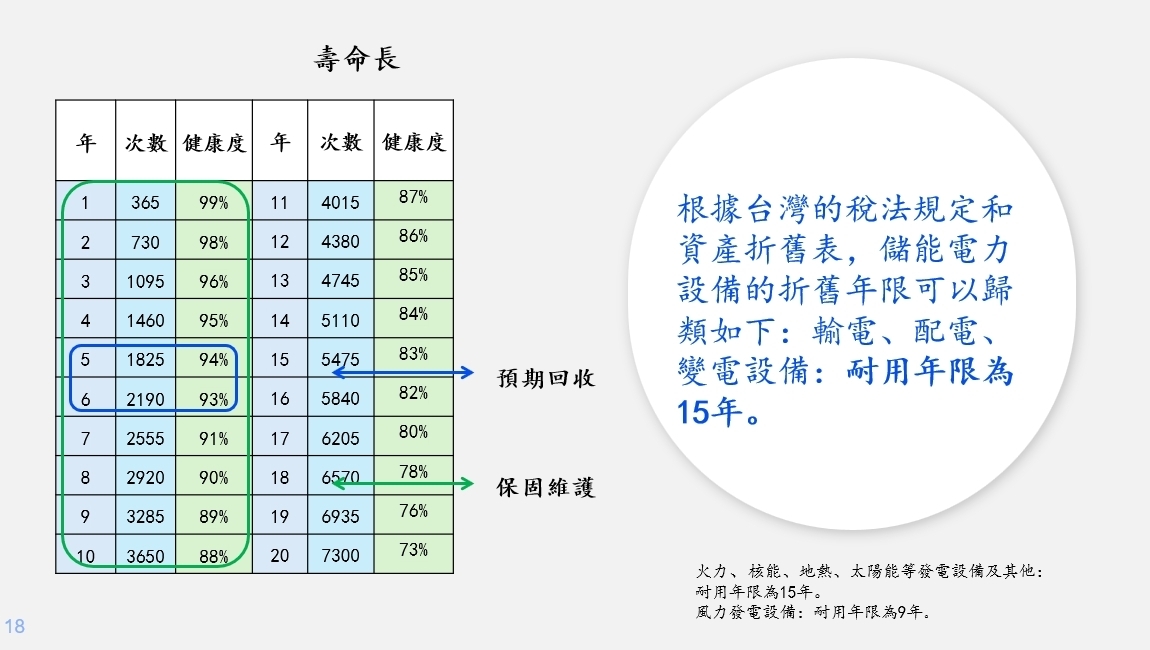 壽命長

| 年 | 次數 | 健康度 | 年 | 次數 | 健康度 |
|---|---|---|---|---|---|
| 1 | 365 | 99% | 11 | 4015 | 87% |
| 2 | 730 | 98% | 12 | 4380 | 86% |
| 3 | 1095 | 96% | 13 | 4745 | 85% |
| 4 | 1460 | 95% | 14 | 5110 | 84% |
| 5 | 1825 | 94% | 15 | 5475 | 83% |
| 6 | 2190 | 93% | 16 | 5840 | 82% |
| 7 | 2555 | 91% | 17 | 6205 | 80% |
| 8 | 2920 | 90% | 18 | 6570 | 78% |
| 9 | 3285 | 89% | 19 | 6935 | 76% |
| 10 | 3650 | 88% | 20 | 7300 | 73% |

預期回收

保固維護

根據台灣的稅法規定和資產折舊表，儲能電力設備的折舊年限可以歸類如下：輸電、配電、變電設備：耐用年限為15年。

火力、核能、地熱、太陽能等發電設備及其他：耐用年限為15年。
風力發電設備：耐用年限為9年。

18